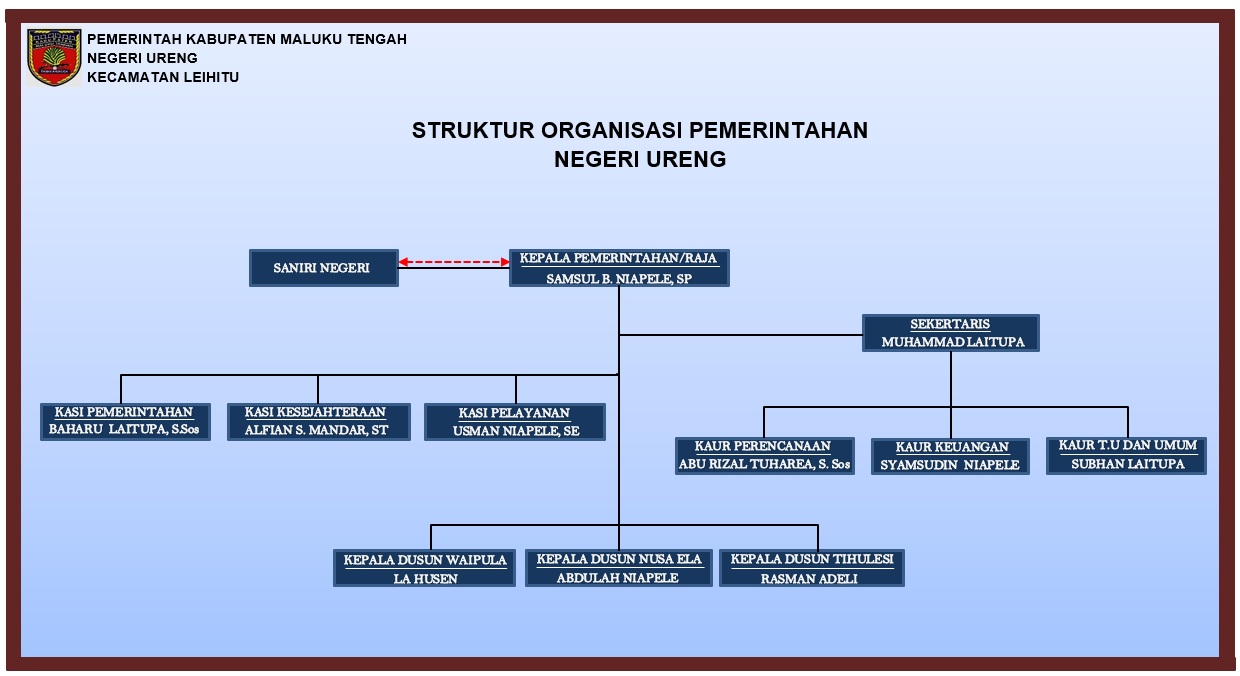 PEMERINTAH KABUPATEN MALUKU TENGAH
NEGERI URENG
KECAMATAN LEIHITU

STRUKTUR ORGANISASI PEMERINTAHAN
NEGERI URENG

SANIRI NEGERI

KEPALA PEMERINTAHAN/RAJA
SAMSUL B. NIAPELE, SP

SEKERTARIS
MUHAMMAD LAITUPA

KASI PEMERINTAHAN
BAHARU LAITUPA, S.Sos

KASI KESEJAHTERAAN
ALFIAN S. MANDAR, ST

KASI PELAYANAN
USMAN NIAPELE, SE

KAUR PERENCANAAN
ABU RIZAL TUHAREA, S. Sos

KAUR KEUANGAN
SYAMSUDIN NIAPELE

KAUR T.U DAN UMUM
SUBHAN LAITUPA

KEPALA DUSUN WAIPULA
LA HUSEN

KEPALA DUSUN NUSA ELA
ABDULAH NIAPELE

KEPALA DUSUN TIHULESI
RASMAN ADELI